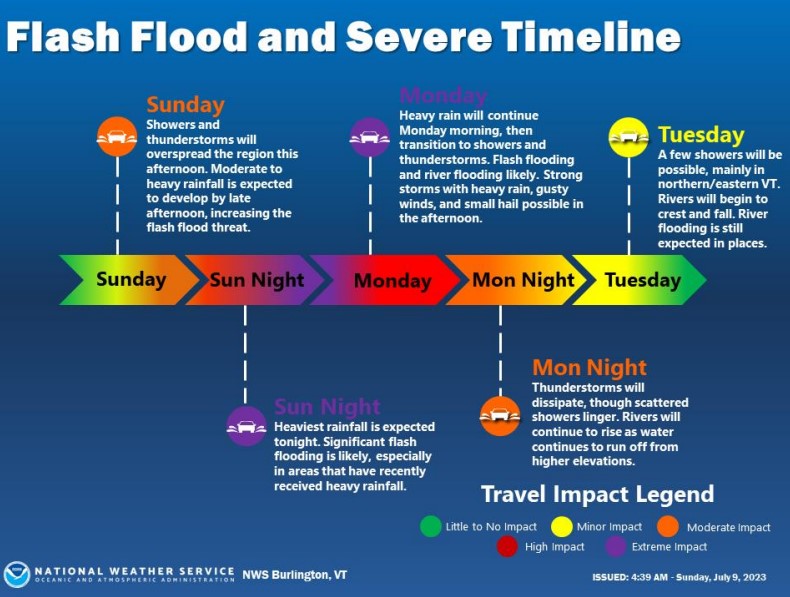 Flash Flood and Severe Timeline

Sunday
Showers and thunderstorms will overspread the region this afternoon. Moderate to heavy rainfall is expected to develop by late afternoon, increasing the flash flood threat.

Monday
Heavy rain will continue Monday morning, then transition to showers and thunderstorms. Flash flooding and river flooding likely. Strong storms with heavy rain, gusty winds, and small hail possible in the afternoon.

Tuesday
A few showers will be possible, mainly in northern/eastern VT. Rivers will begin to crest and fall. River flooding is still expected in places.

Sunday Sun Night Monday Mon Night Tuesday

Sun Night
Heaviest rainfall is expected tonight. Significant flash flooding is likely, especially in areas that have recently received heavy rainfall.

Mon Night
Thunderstorms will dissipate, though scattered showers linger. Rivers will continue to rise as water continues to run off from higher elevations.

Travel Impact Legend
Little to No Impact Minor Impact Moderate Impact
High Impact Extreme Impact

NATIONAL WEATHER SERVICE
OCEANIC AND ATMOSPHERIC ADMINISTRATION
NWS Burlington, VT

ISSUED: 4:39 AM - Sunday, July 9, 2023